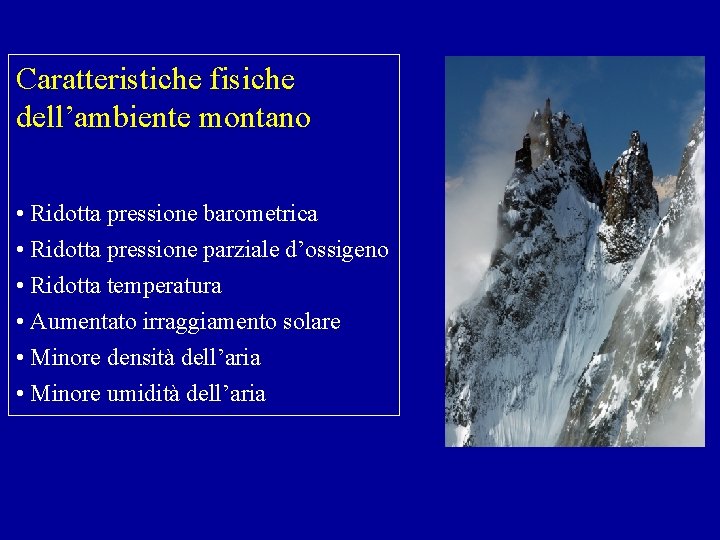 Caratteristiche fisiche dell’ambiente montano

• Ridotta pressione barometrica
• Ridotta pressione parziale d’ossigeno
• Ridotta temperatura
• Aumentato irraggiamento solare
• Minore densità dell’aria
• Minore umidità dell’aria